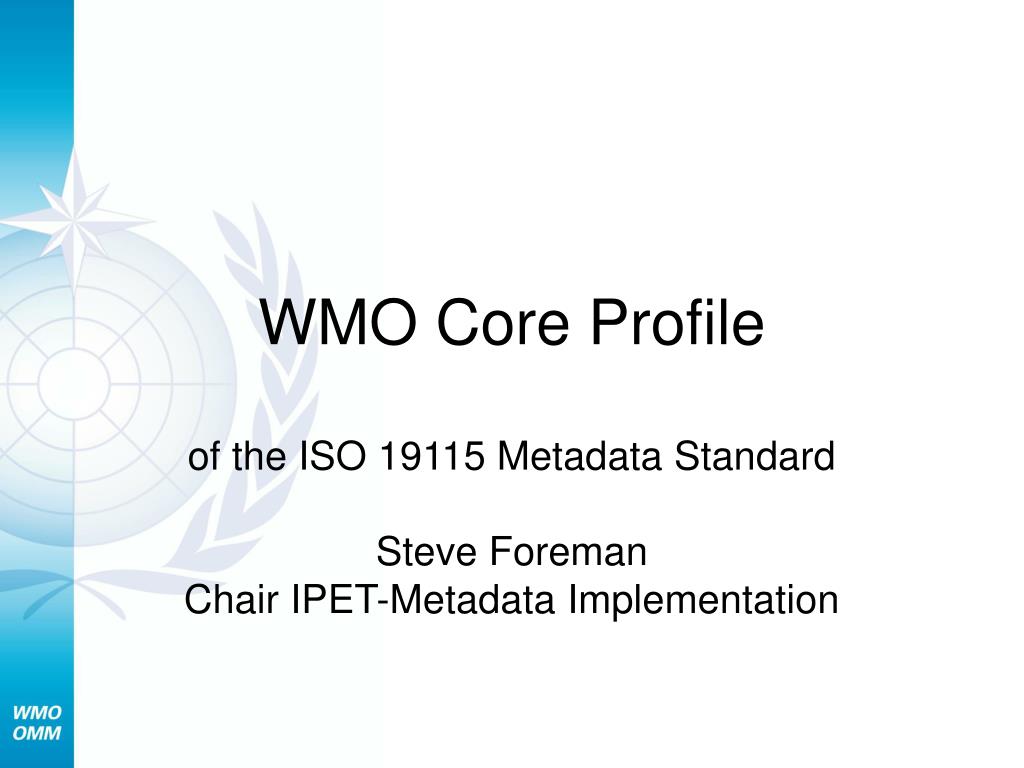 WMO Core Profile

of the ISO 19115 Metadata Standard

Steve Foreman
Chair IPET-Metadata Implementation

WMO
OMM